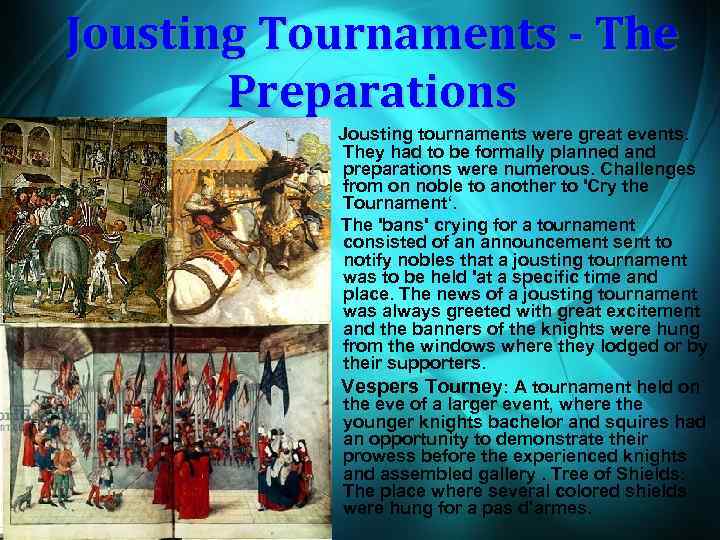 Jousting Tournaments - The Preparations

Jousting tournaments were great events. They had to be formally planned and preparations were numerous. Challenges from on noble to another to 'Cry the Tournament'.

The 'bans' crying for a tournament consisted of an announcement sent to notify nobles that a jousting tournament was to be held 'at a specific time and place. The news of a jousting tournament was always greeted with great excitement and the banners of the knights were hung from the windows where they lodged or by their supporters.

Vespers Tourney: A tournament held on the eve of a larger event, where the younger knights bachelor and squires had an opportunity to demonstrate their prowess before the experienced knights and assembled gallery . Tree of Shields: The place where several colored shields were hung for a pas d'armes.